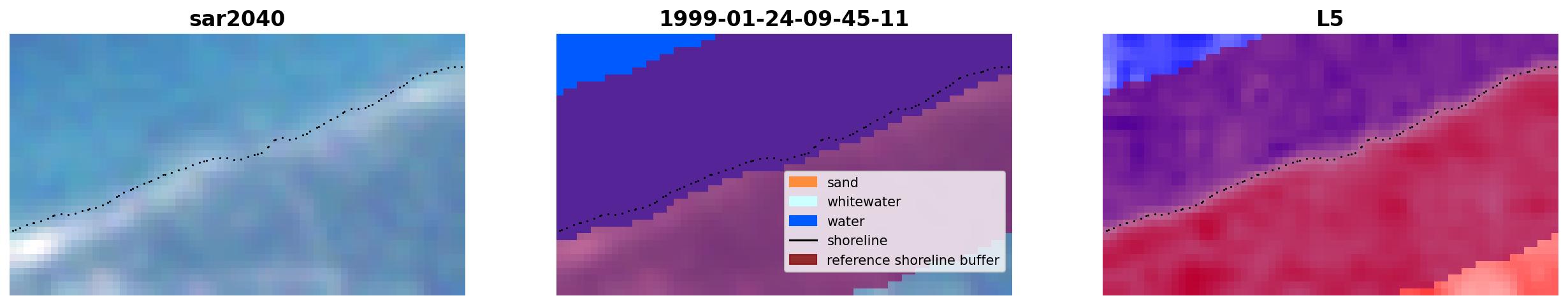 sar2040

1999-01-24-09-45-11

sand
whitewater
water
shoreline
reference shoreline buffer

L5